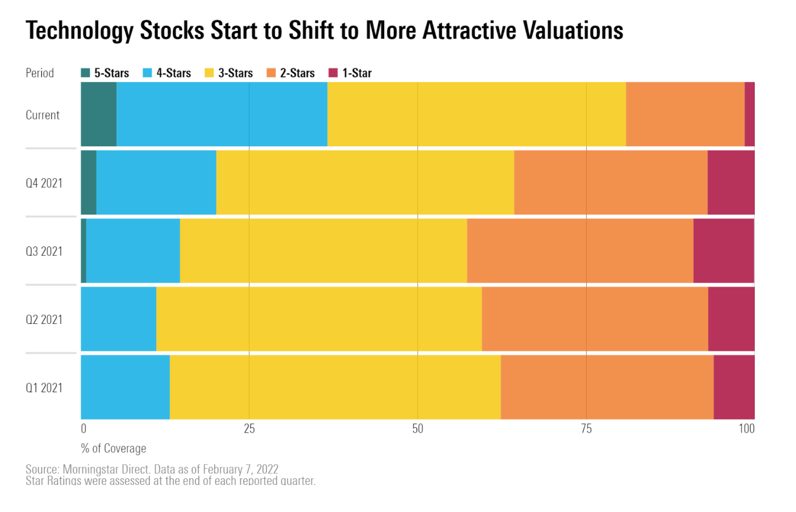 Technology Stocks Start to Shift to More Attractive Valuations

Period
5-Stars
4-Stars
3-Stars
2-Stars
1-Star

Current
Q4 2021
Q3 2021
Q2 2021
Q1 2021

0
25
50
75
100
% of Coverage

Source: Morningstar Direct. Data as of February 7, 2022
Star Ratings were assessed at the end of each reported quarter.